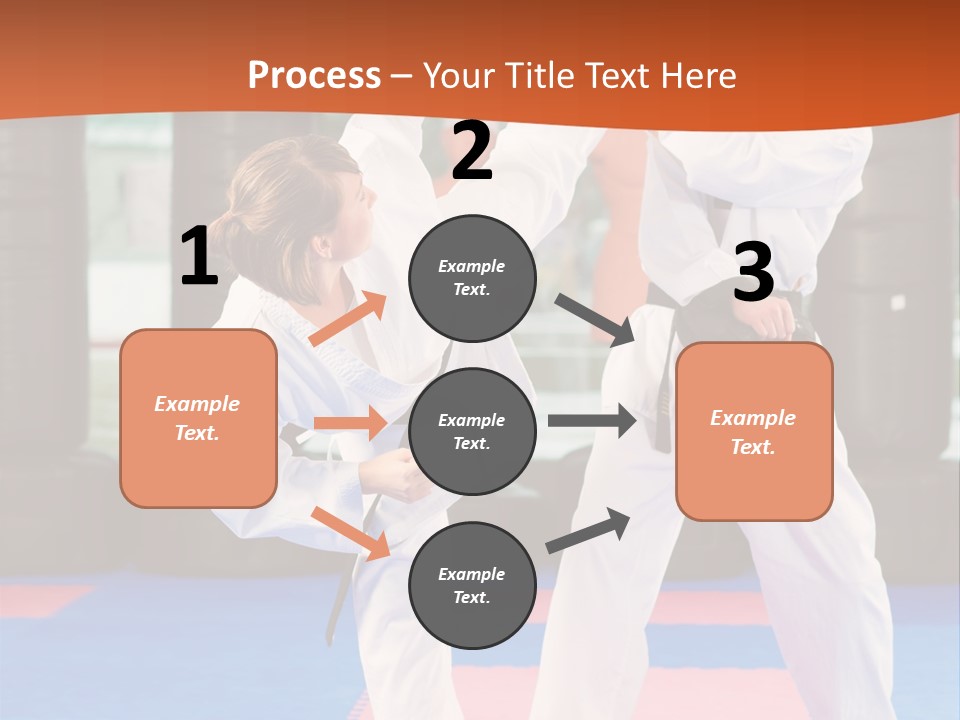 Process – Your Title Text Here

1

Example Text.

2

Example Text.

Example Text.

Example Text.

3

Example Text.